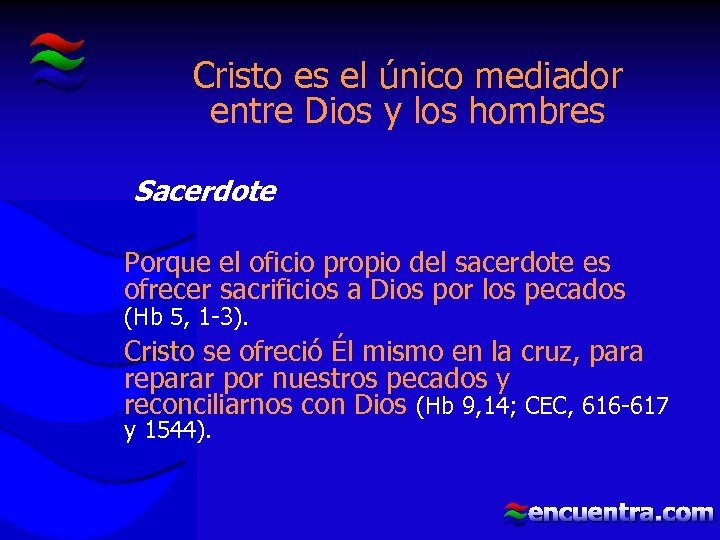 Cristo es el único mediador entre Dios y los hombres

Sacerdote

Porque el oficio propio del sacerdote es ofrecer sacrificios a Dios por los pecados (Hb 5, 1-3).

Cristo se ofreció Él mismo en la cruz, para reparar por nuestros pecados y reconciliarnos con Dios (Hb 9,14; CEC, 616-617 y 1544).

encuentra.com